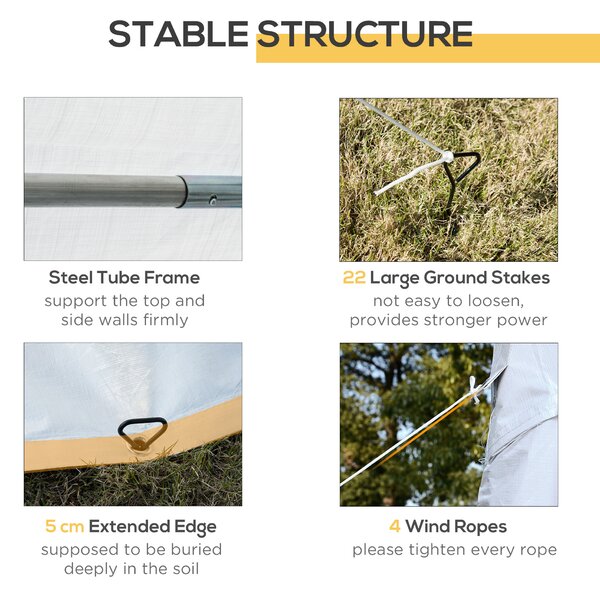 STABLE STRUCTURE

Steel Tube Frame
support the top and side walls firmly

22 Large Ground Stakes
not easy to loosen, provides stronger power

5 cm Extended Edge
supposed to be buried deeply in the soil

4 Wind Ropes
please tighten every rope